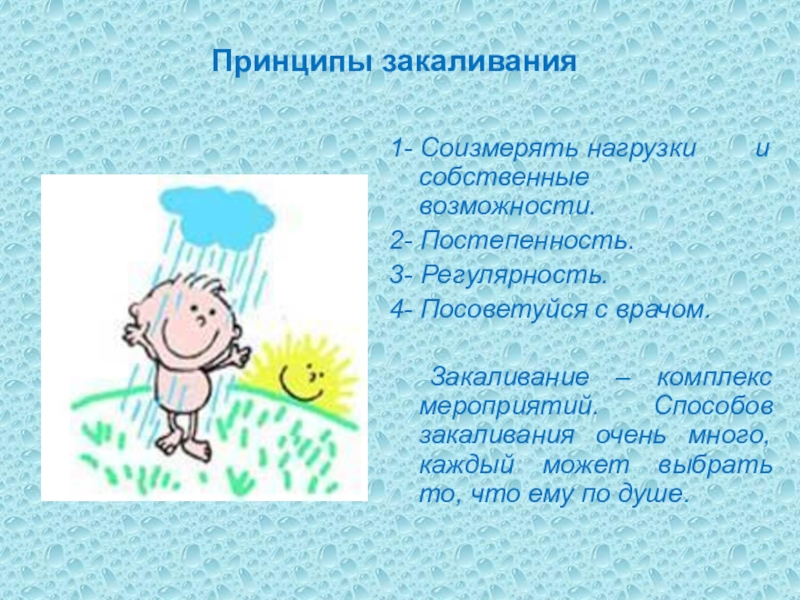 Принципы закаливания

1- Соизмерять нагрузки и собственные возможности.
2- Постепенность.
3- Регулярность.
4- Посоветуйся с врачом.

Закаливание – комплекс мероприятий. Способов закаливания очень много, каждый может выбрать то, что ему по душе.